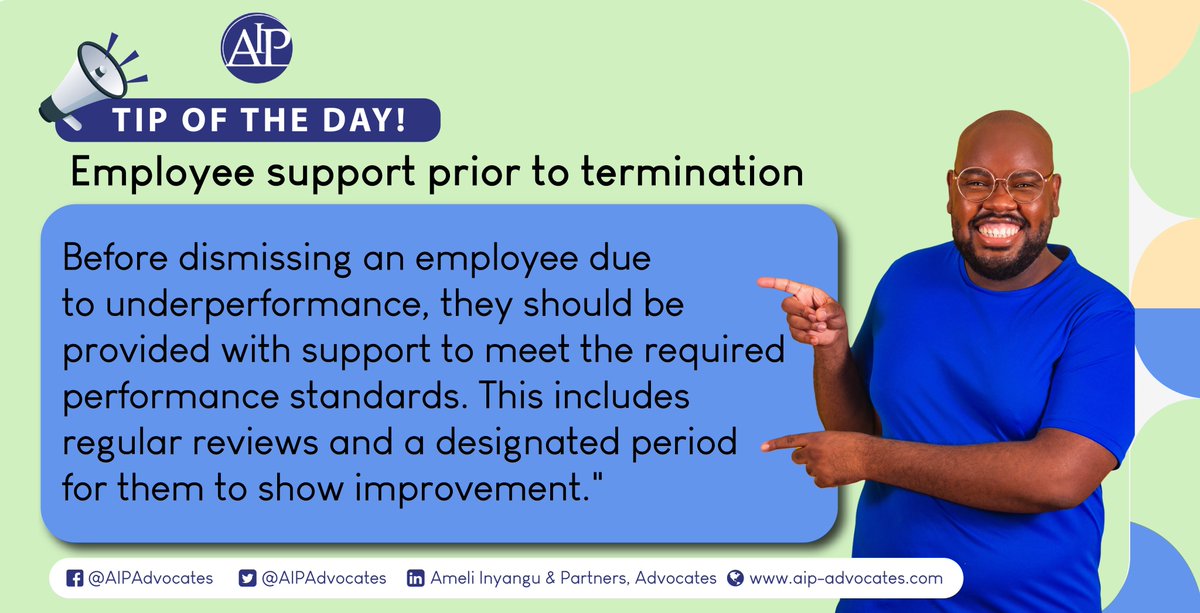 AIP

TIP OF THE DAY!

Employee support prior to termination

Before dismissing an employee due to underperformance, they should be provided with support to meet the required performance standards. This includes regular reviews and a designated period for them to show improvement."

@AIPAdvocates @AIPAdvocates Ameli Inyangu & Partners, Advocates www.aip-advocates.com